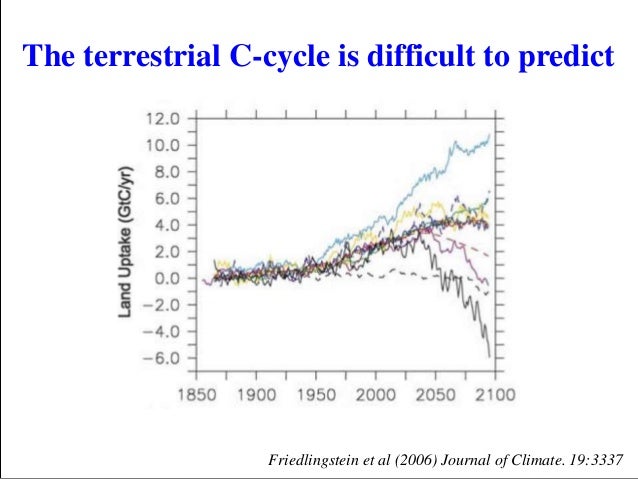 The terrestrial C-cycle is difficult to predict

Land Uptake (GtC/yr)

12.0
10.0
8.0
6.0
4.0
2.0
0.0
−2.0
−4.0
−6.0

1850 1900 1950 2000 2050 2100

Friedlingstein et al (2006) Journal of Climate. 19:3337